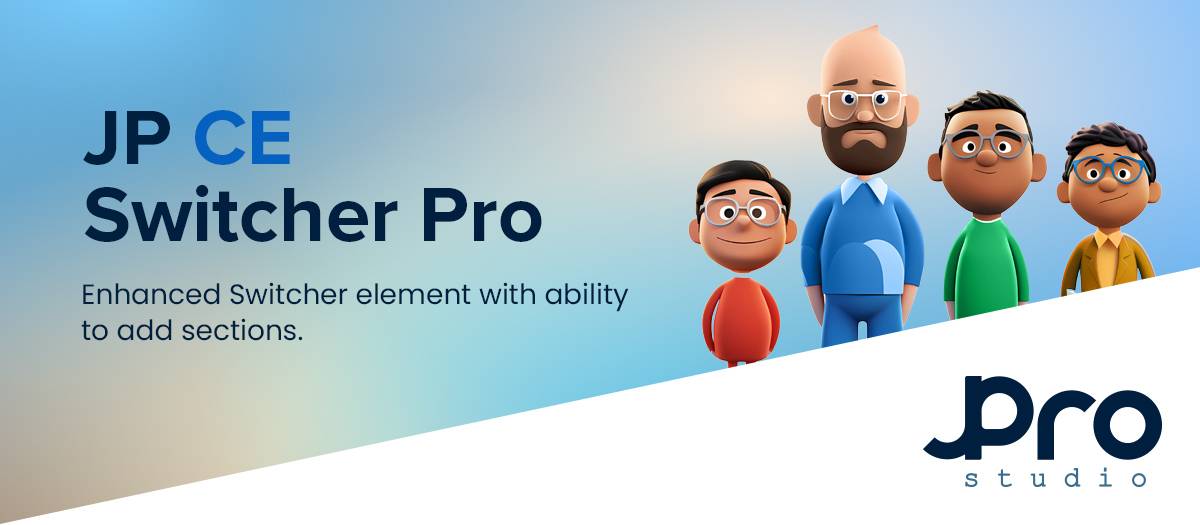 JP CE
Switcher Pro

Enhanced Switcher element with ability to add sections.

JPro
studio